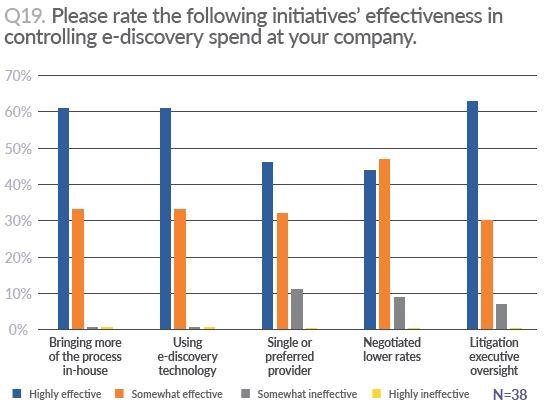 Q19. Please rate the following initiatives' effectiveness in controlling e-discovery spend at your company.

70%
60%
50%
40%
30%
20%
10%
0%

Bringing more of the process in-house
Using e-discovery technology
Single or preferred provider
Negotiated lower rates
Litigation executive oversight

Highly effective
Somewhat effective
Somewhat ineffective
Highly ineffective
N=38